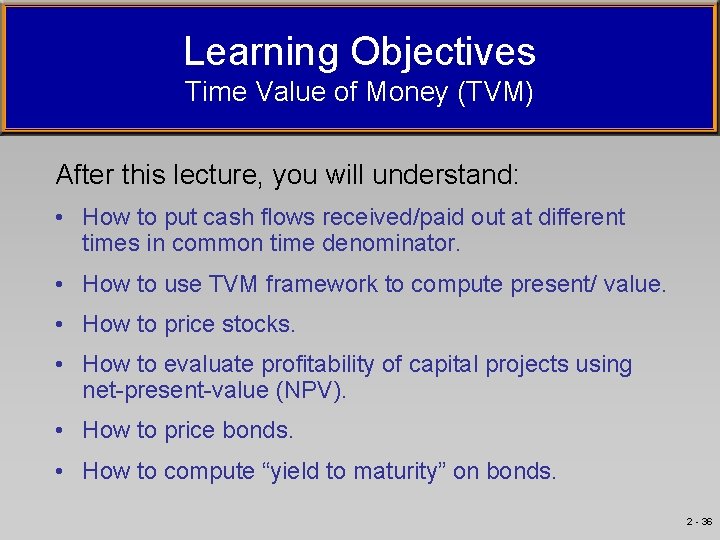 Learning Objectives
Time Value of Money (TVM)

After this lecture, you will understand:

• How to put cash flows received/paid out at different times in common time denominator.

• How to use TVM framework to compute present/ value.

• How to price stocks.

• How to evaluate profitability of capital projects using net-present-value (NPV).

• How to price bonds.

• How to compute “yield to maturity” on bonds.

2 - 36